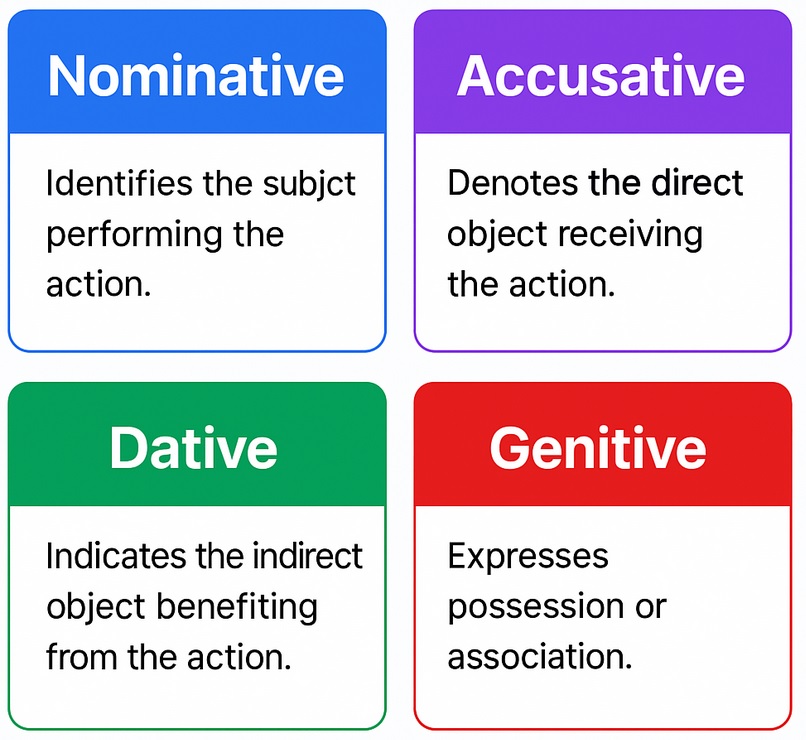 Nominative

Identifies the subjct performing the action.

Accusative

Denotes the direct object receiving the action.

Dative

Indicates the indirect object benefiting from the action.

Genitive

Expresses possession or association.